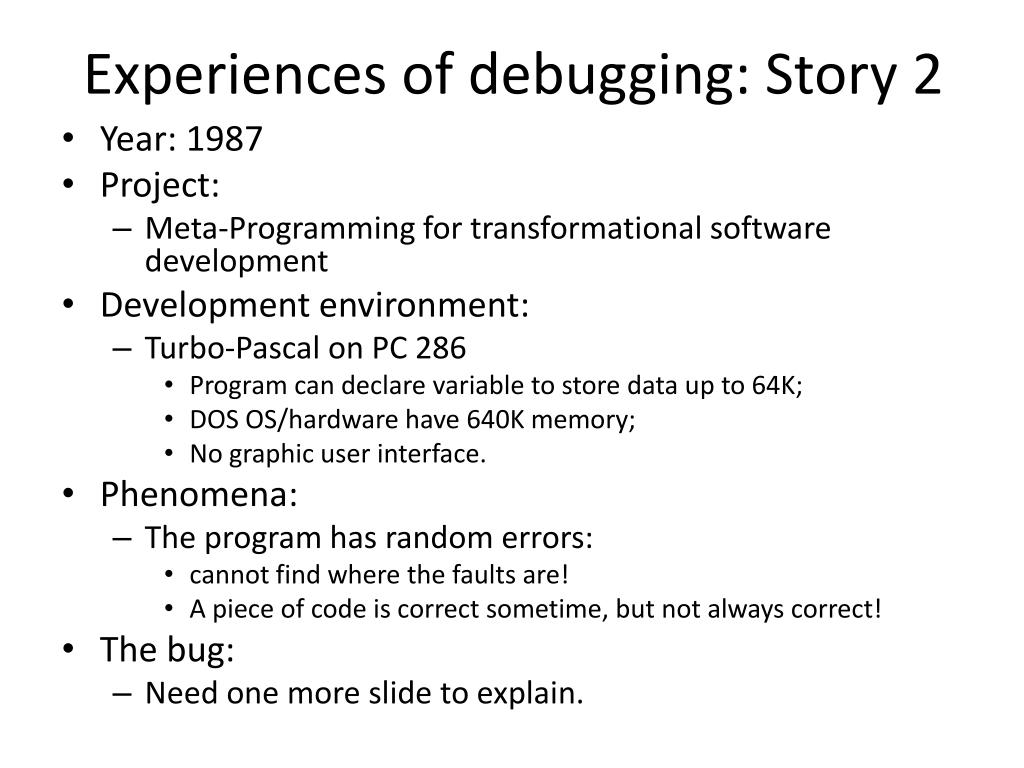 Experiences of debugging: Story 2

• Year: 1987
• Project:
– Meta-Programming for transformational software development
• Development environment:
– Turbo-Pascal on PC 286
• Program can declare variable to store data up to 64K;
• DOS OS/hardware have 640K memory;
• No graphic user interface.
• Phenomena:
– The program has random errors:
• cannot find where the faults are!
• A piece of code is correct sometime, but not always correct!
• The bug:
– Need one more slide to explain.